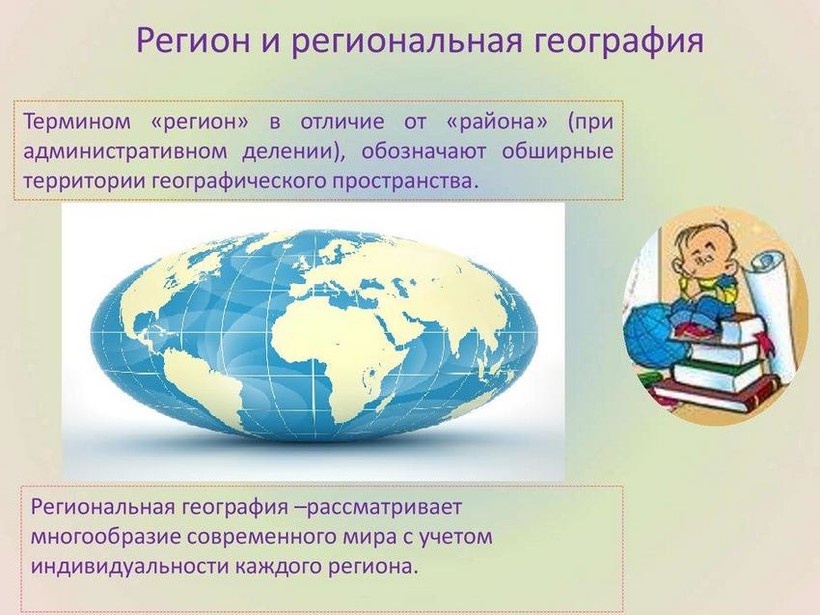 Регион и региональная география

Термином «регион» в отличие от «района» (при административном делении), обозначают обширные территории географического пространства.

Региональная география –рассматривает многообразие современного мира с учетом индивидуальности каждого региона.